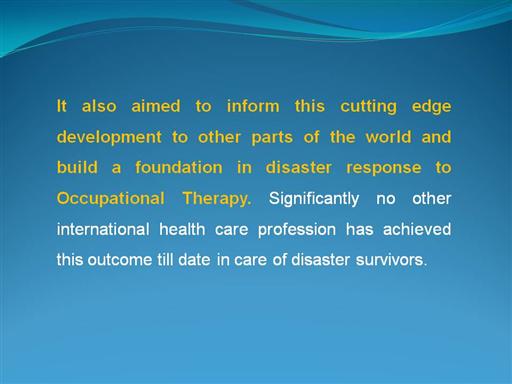 It also aimed to inform this cutting edge development to other parts of the world and build a foundation in disaster response to Occupational Therapy. Significantly no other international health care profession has achieved this outcome till date in care of disaster survivors.